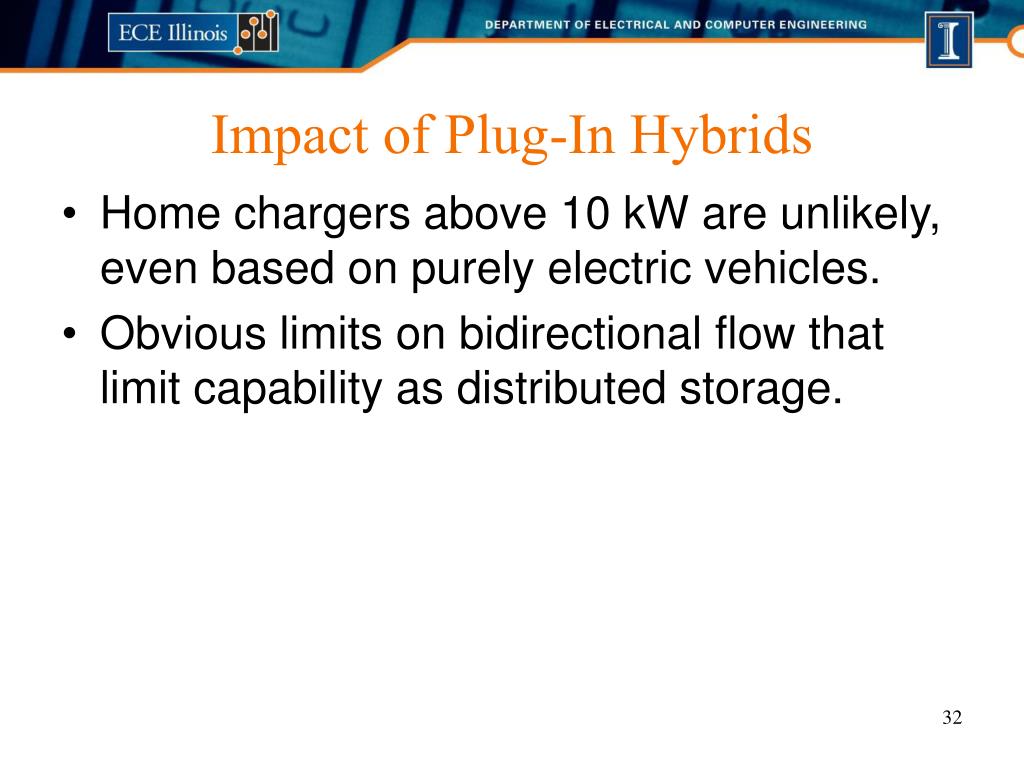 ECE Illinois

DEPARTMENT OF ELECTRICAL AND COMPUTER ENGINEERING

I

Impact of Plug-In Hybrids

• Home chargers above 10 kW are unlikely, even based on purely electric vehicles.
• Obvious limits on bidirectional flow that limit capability as distributed storage.

32